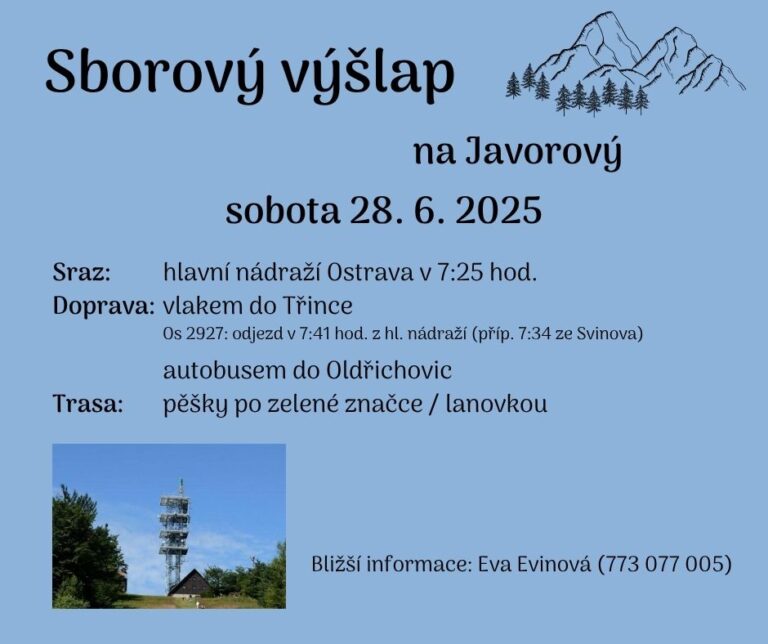 Sborový výšlap

na Javorový

sobota 28. 6. 2025

Sraz: hlavní nádraží Ostrava v 7:25 hod.

Doprava: vlakem do Třince
Os 2927: odjezd v 7:41 hod. z hl. nádraží (příp. 7:34 ze Svinova)

autobusem do Oldřichovic

Trasa: pěšky po zelené značce / lanovkou

Bližší informace: Eva Evinová (773 077 005)